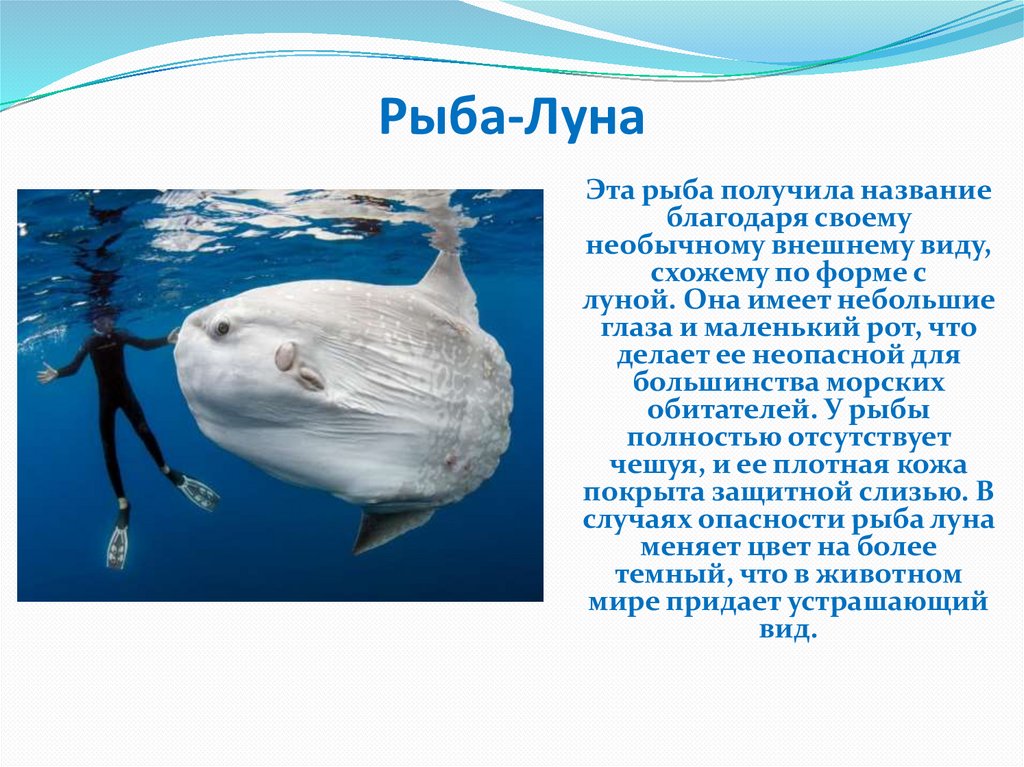 Рыба-Луна

Эта рыба получила название благодаря своему необычному внешнему виду, схожему по форме с луной. Она имеет небольшие глаза и маленький рот, что делает ее неопасной для большинства морских обитателей. У рыбы полностью отсутствует чешуя, и ее плотная кожа покрыта защитной слизью. В случаях опасности рыба луна меняет цвет на более темный, что в животном мире придает устрашающий вид.